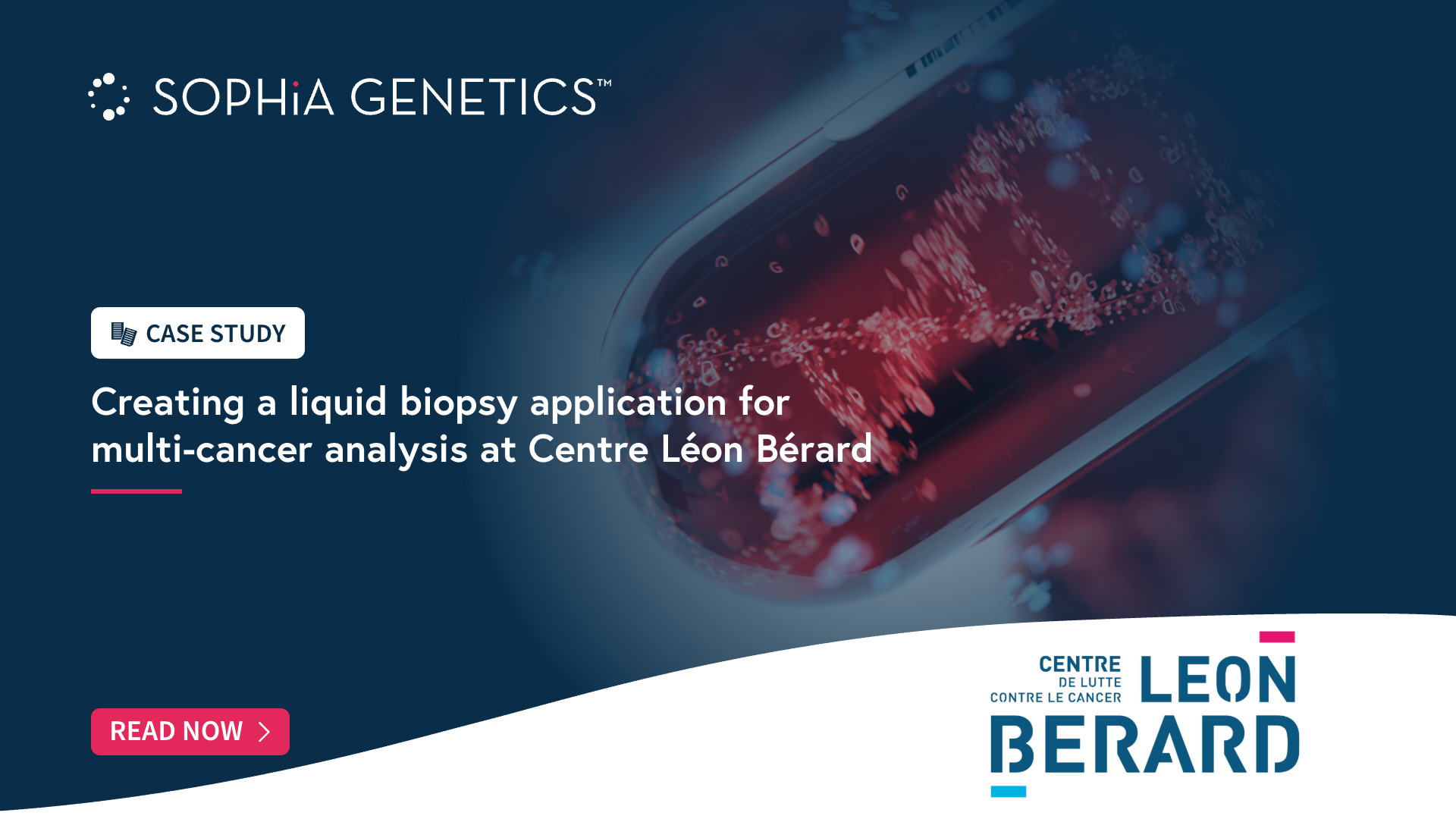 SOPHiA GENETICS™

CASE STUDY

Creating a liquid biopsy application for multi-cancer analysis at Centre Léon Bérard

READ NOW

CENTRE DE LUTTE CONTRE LE CANCER LEON BERARD